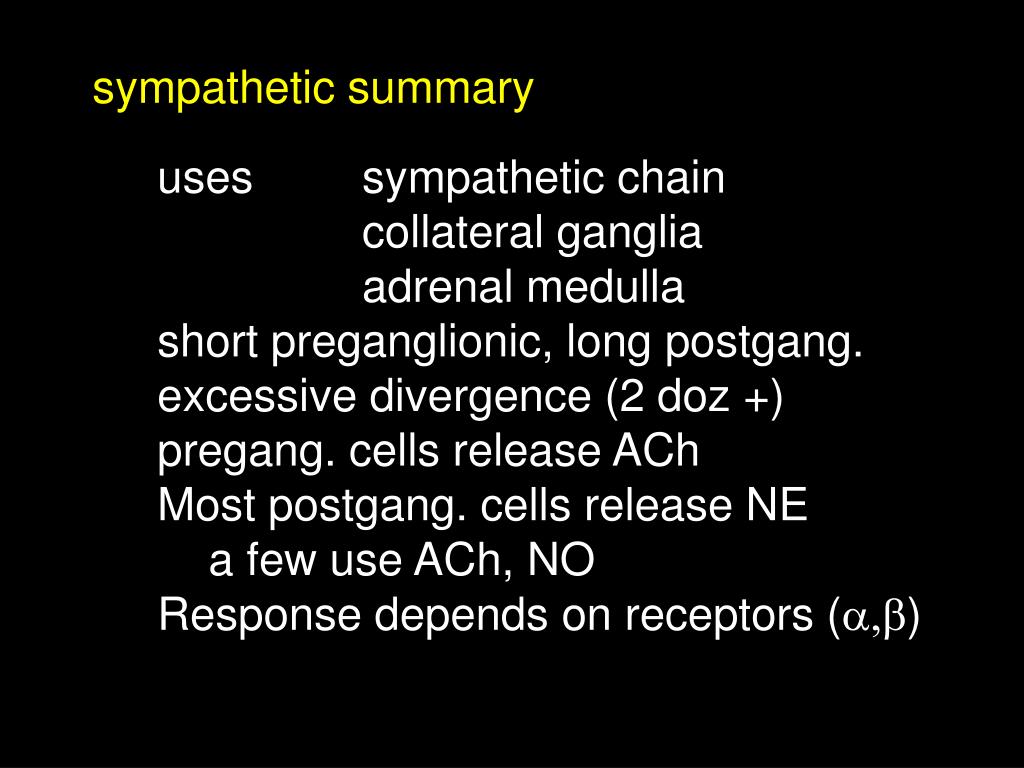 sympathetic summary

uses sympathetic chain
collateral ganglia
adrenal medulla
short preganglionic, long postgang.
excessive divergence (2 doz +)
pregang. cells release ACh
Most postgang. cells release NE
a few use ACh, NO
Response depends on receptors ($\alpha$,$\beta$)